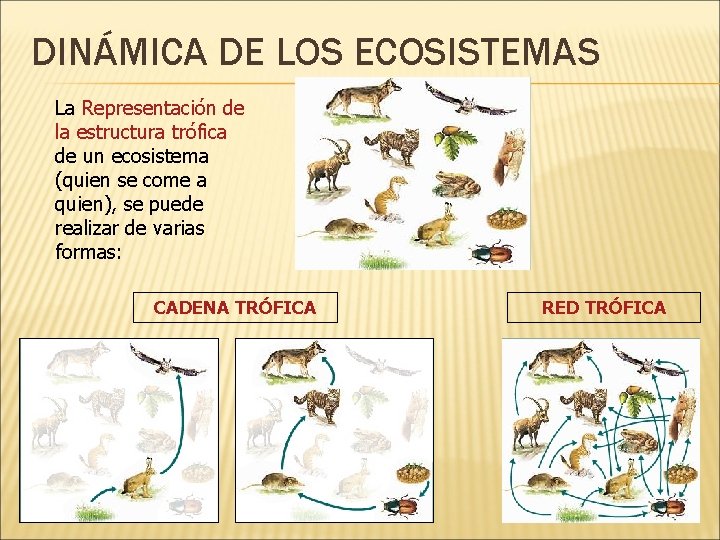 DINÁMICA DE LOS ECOSISTEMAS

La Representación de la estructura trófica de un ecosistema (quien se come a quien), se puede realizar de varias formas:

CADENA TRÓFICA

RED TRÓFICA